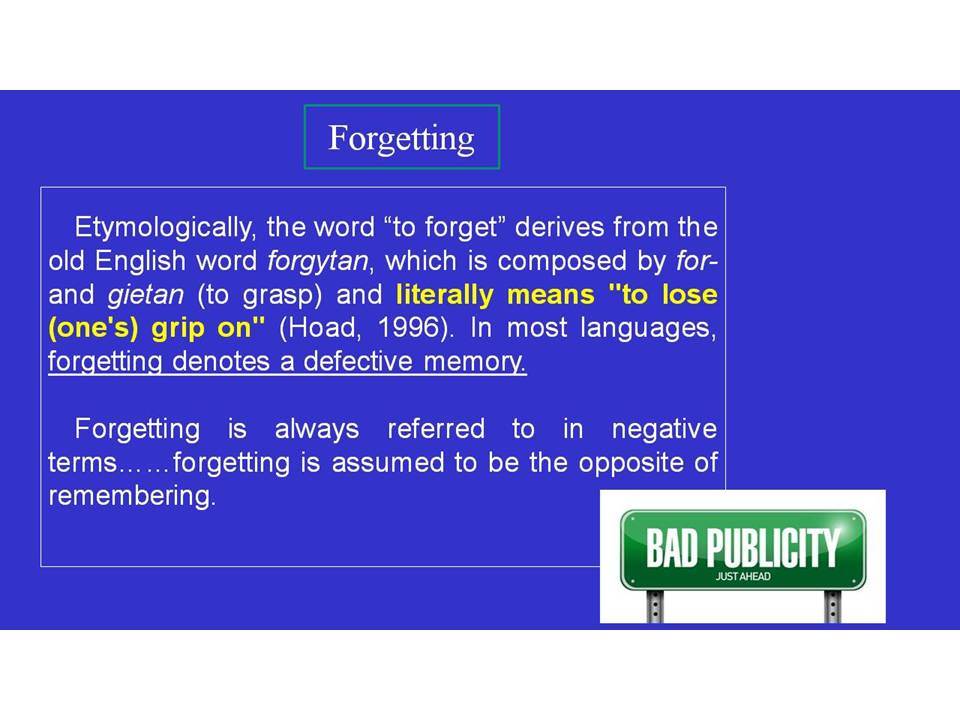 Forgetting

Etymologically, the word “to forget” derives from the old English word forgytan, which is composed by for- and gietan (to grasp) and literally means "to lose (one's) grip on" (Hoad, 1996). In most languages, forgetting denotes a defective memory.

Forgetting is always referred to in negative terms……forgetting is assumed to be the opposite of remembering.

BAD PUBLICITY
JUST AHEAD